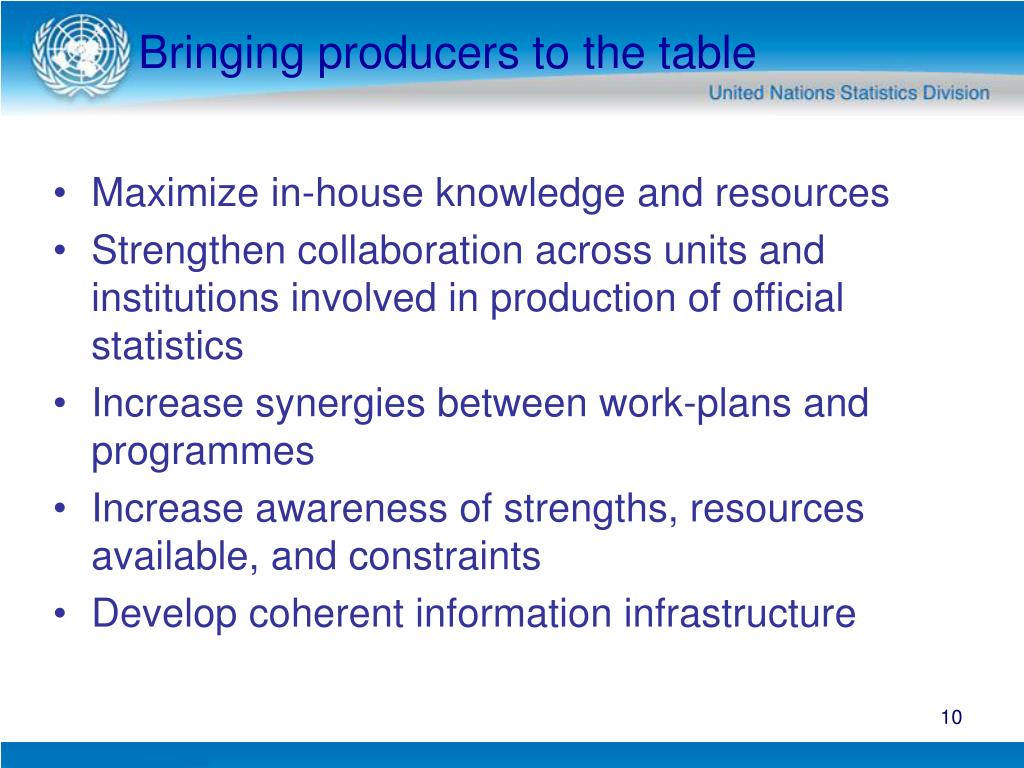 Bringing producers to the table

United Nations Statistics Division

• Maximize in-house knowledge and resources
• Strengthen collaboration across units and institutions involved in production of official statistics
• Increase synergies between work-plans and programmes
• Increase awareness of strengths, resources available, and constraints
• Develop coherent information infrastructure

10